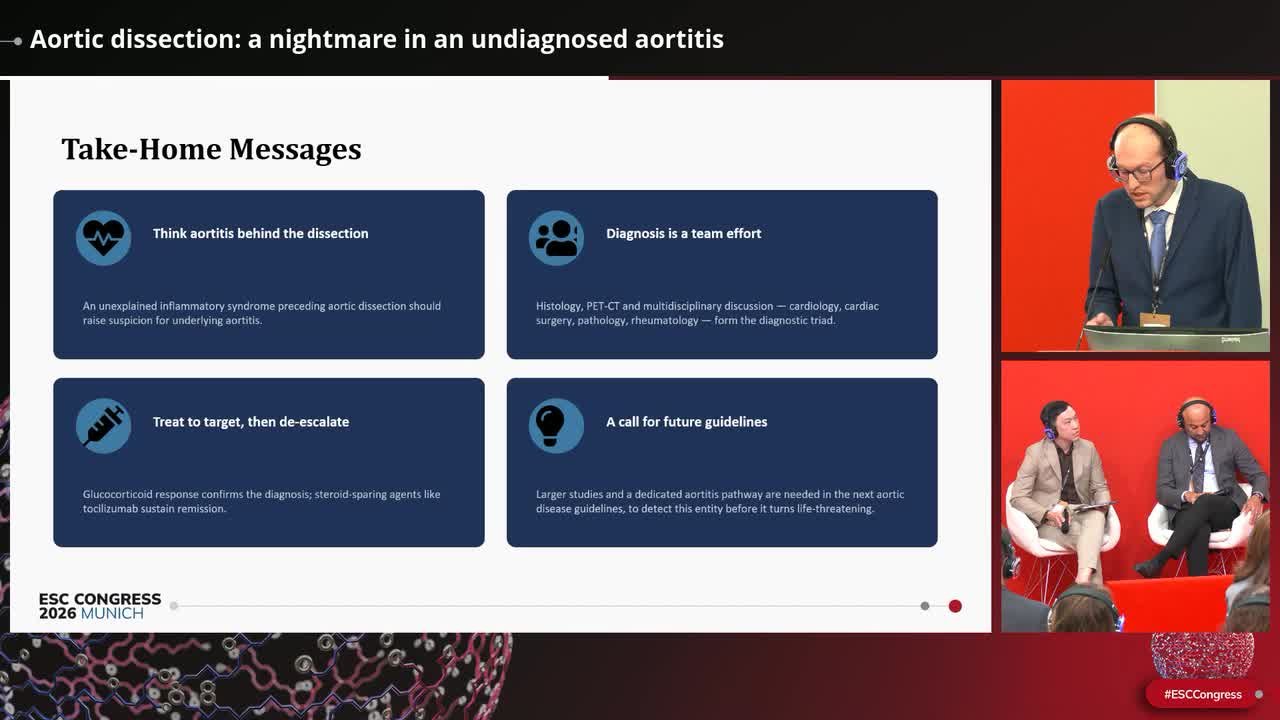 Aortic dissection: a nightmare in an undiagnosed aortitis

Take-Home Messages

Think aortitis behind the dissection

An unexplained inflammatory syndrome preceding aortic dissection should raise suspicion for underlying aortitis.

Diagnosis is a team effort

Histology, PET-CT and multidisciplinary discussion — cardiology, cardiac surgery, pathology, rheumatology — form the diagnostic triad.

Treat to target, then de-escalate

Glucocorticoid response confirms the diagnosis; steroid-sparing agents like tocilizumab sustain remission.

A call for future guidelines

Larger studies and a dedicated aortitis pathway are needed in the next aortic disease guidelines, to detect this entity before it turns life-threatening.

ESC CONGRESS 2026 MUNICH

#ESCCongress